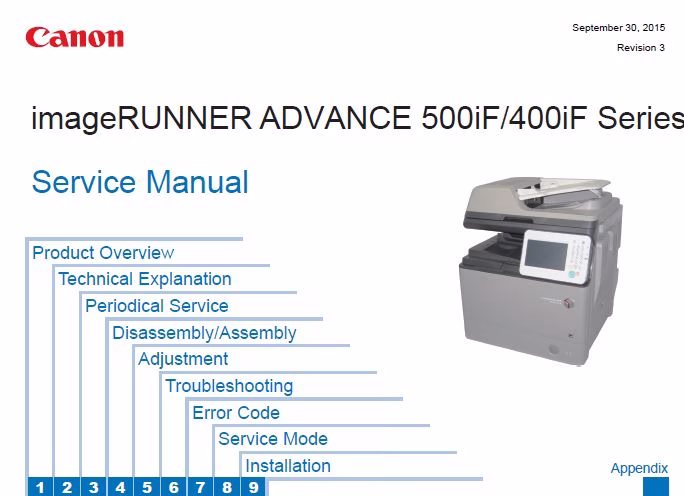 Canon

September 30, 2015
Revision 3

imageRUNNER ADVANCE 500iF/400iF Series

Service Manual

Product Overview
Technical Explanation
Periodical Service
Disassembly/Assembly
Adjustment
Troubleshooting
Error Code
Service Mode
Installation

Appendix

1 2 3 4 5 6 7 8 9